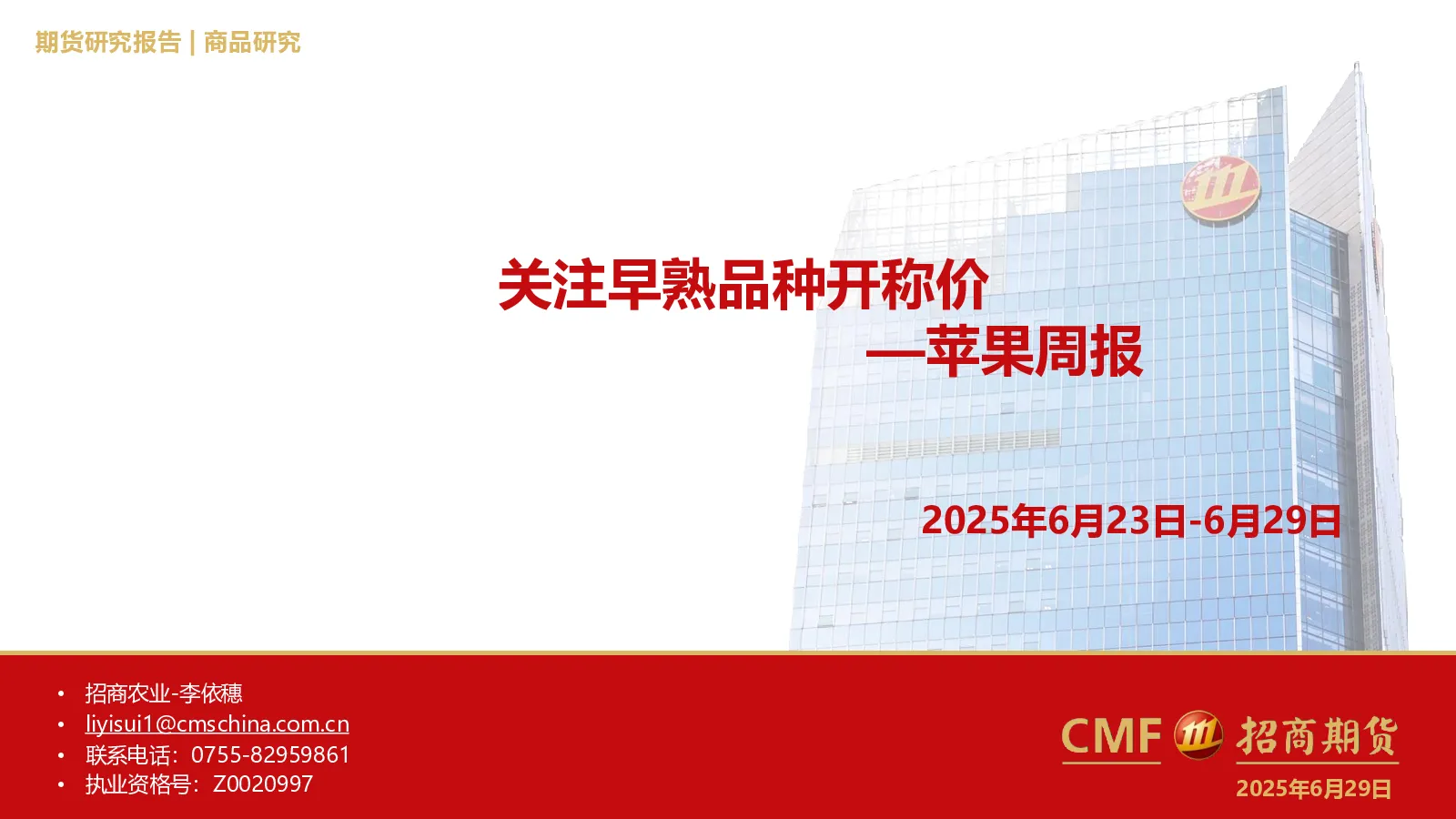 期货研究报告 | 商品研究

关注早熟品种开称价

—苹果周报

2025年6月23日-6月29日

• 招商农业-李依穗
• liyisui1@cmschina.com.cn
• 联系电话：0755-82959861
• 执业资格号：Z0020997

CMF 招商期货

2025年6月29日